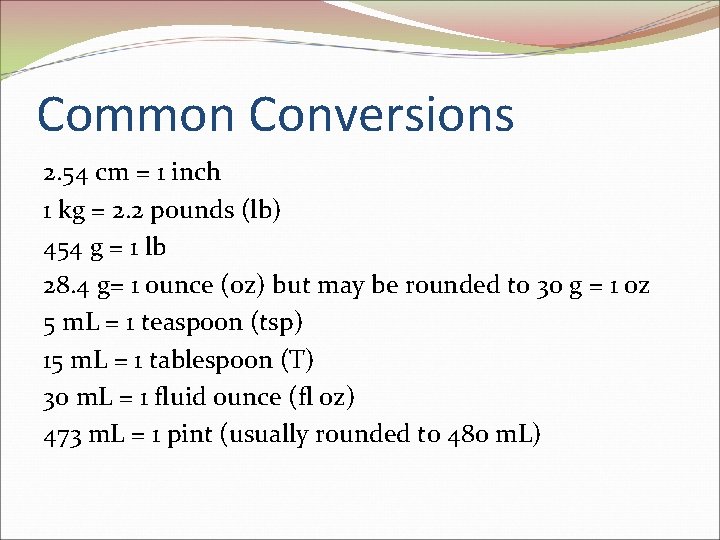 Common Conversions

2.54 cm = 1 inch
1 kg = 2.2 pounds (lb)
454 g = 1 lb
28.4 g= 1 ounce (oz) but may be rounded to 30 g = 1 oz
5 mL = 1 teaspoon (tsp)
15 mL = 1 tablespoon (T)
30 mL = 1 fluid ounce (fl oz)
473 mL = 1 pint (usually rounded to 480 mL)